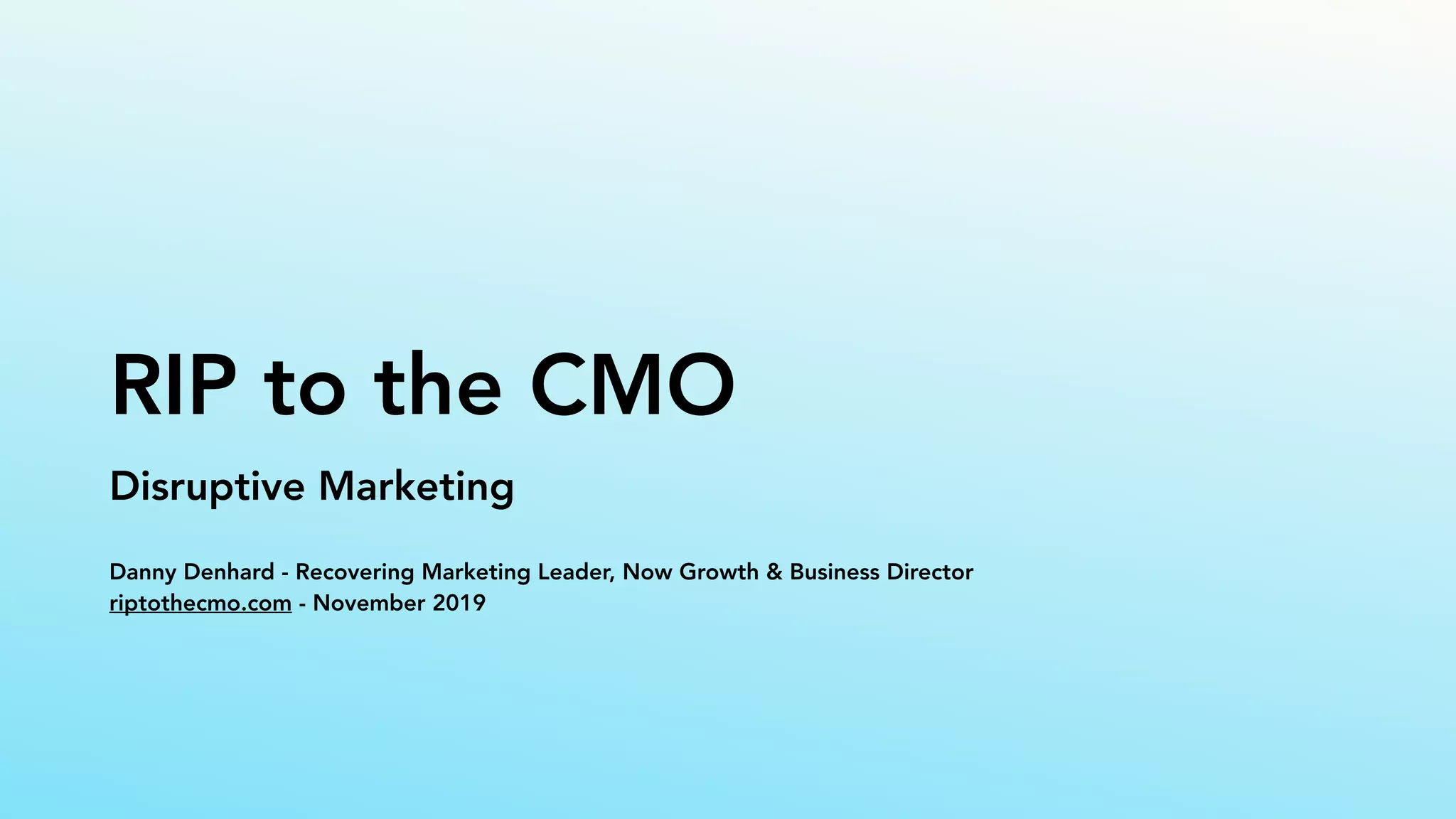 RIP to the CMO

Disruptive Marketing

Danny Denhard - Recovering Marketing Leader, Now Growth & Business Director
riptothecmo.com - November 2019